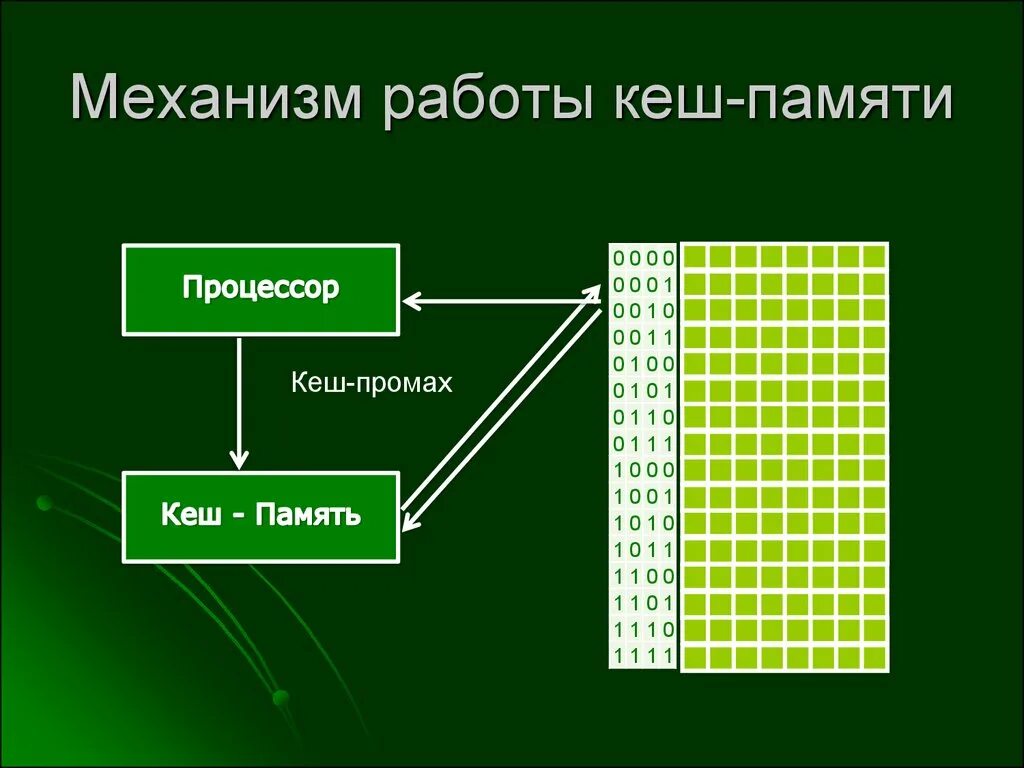 Механизм работы кеш-памяти

Процессор

Кеш-промах

Кеш - Память

0 0 0 0
0 0 0 1
0 0 1 0
0 0 1 1
0 1 0 0
0 1 0 1
0 1 1 0
0 1 1 1
1 0 0 0
1 0 0 1
1 0 1 0
1 0 1 1
1 1 0 0
1 1 0 1
1 1 1 0
1 1 1 1